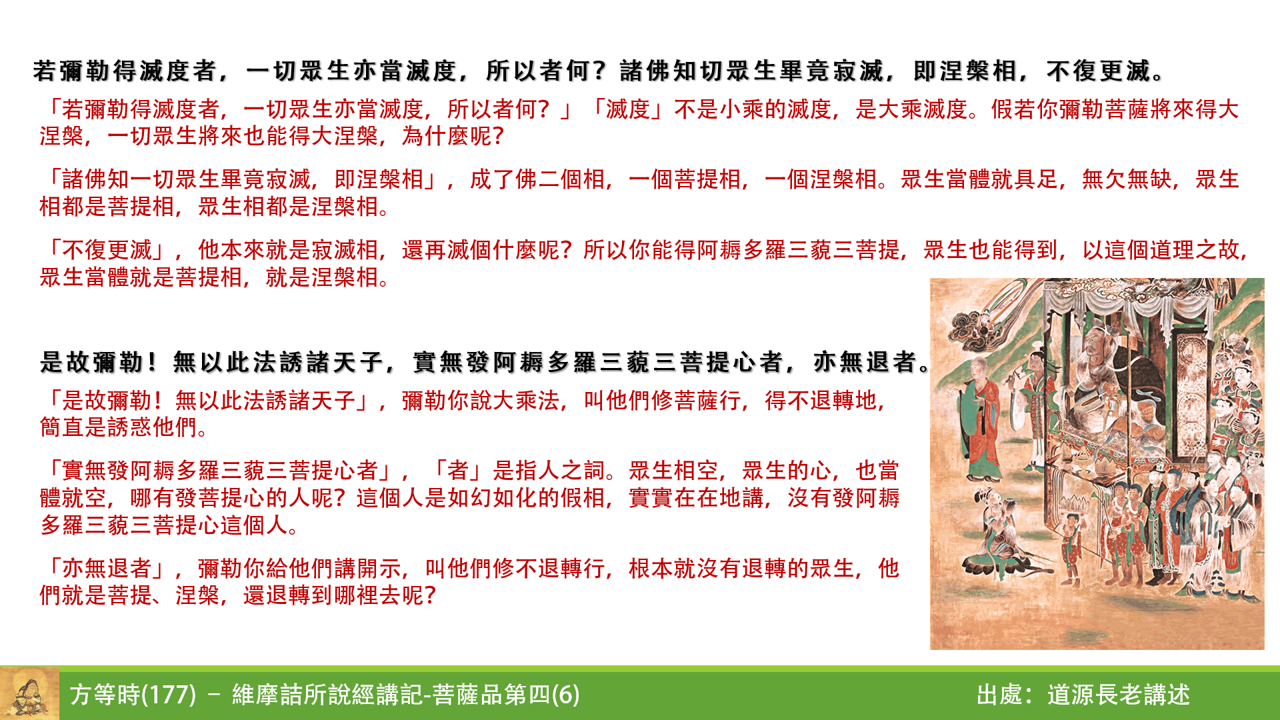 若彌勒得滅度者，一切眾生亦當滅度，所以者何？諸佛知切眾生畢竟寂滅，即涅槃相，不復更滅。

「若彌勒得滅度者，一切眾生亦當滅度，所以者何？」「滅度」不是小乘的滅度，是大乘滅度。假若你彌勒菩薩將來得大涅槃，一切眾生將來也能得大涅槃，為什麼呢？

「諸佛知一切眾生畢竟寂滅，即涅槃相」，成了佛二個相，一個菩提相，一個涅槃相。眾生當體就具足，無欠無缺，眾生相都是菩提相，眾生相都是涅槃相。

「不復更滅」，他本來就是寂滅相，還再滅個什麼呢？所以你能得阿耨多羅三藐三菩提，眾生也能得到，以這個道理之故，眾生當體就是菩提相，就是涅槃相。

是故彌勒！無以此法誘諸天子，實無發阿耨多羅三藐三菩提心者，亦無退者。

「是故彌勒！無以此法誘諸天子」，彌勒你說大乘法，叫他們修菩薩行，得不退轉地，簡直是誘惑他們。

「實無發阿耨多羅三藐三菩提心者」，「者」是指人之詞。眾生相空，眾生的心，也當體就空，哪有發菩提心的人呢？這個人是如幻如化的假相，實實在在地講，沒有發阿耨多羅三藐三菩提心這個人。

「亦無退者」，彌勒你給他們講開示，叫他們修不退轉行，根本就沒有退轉的眾生，他們就是菩提、涅槃，還退轉到哪裡去呢？

方等時(177) – 維摩詰所說經講記-菩薩品第四(6)

出處：道源長老講述